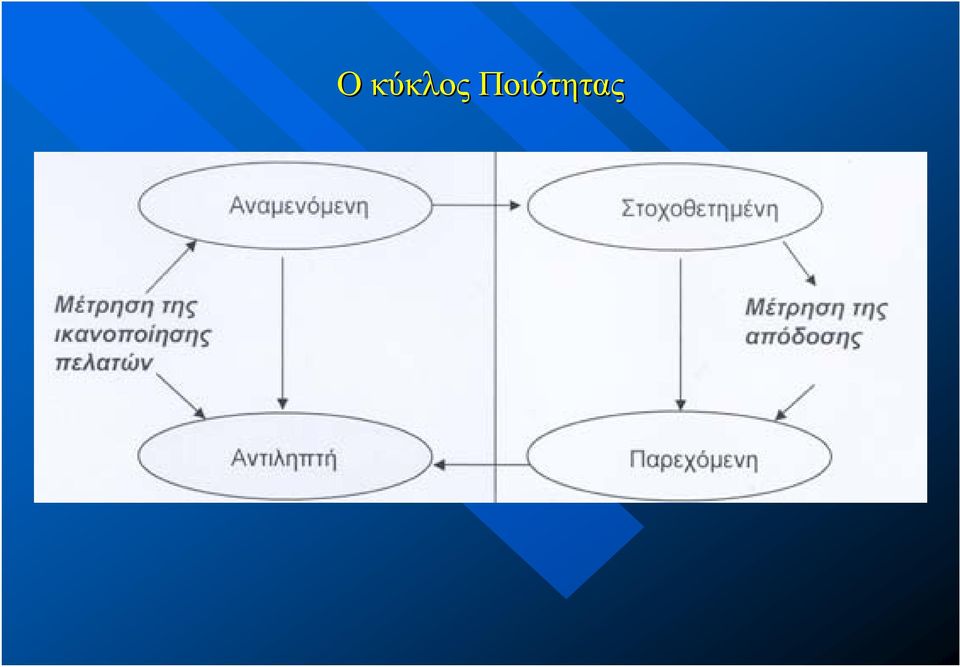 Ο κύκλος Ποιότητας

Αναμενόμενη

Στοχοθετημένη

Μέτρηση της ικανοποίησης πελατών

Μέτρηση της απόδοσης

Αντιληπτή

Παρεχόμενη